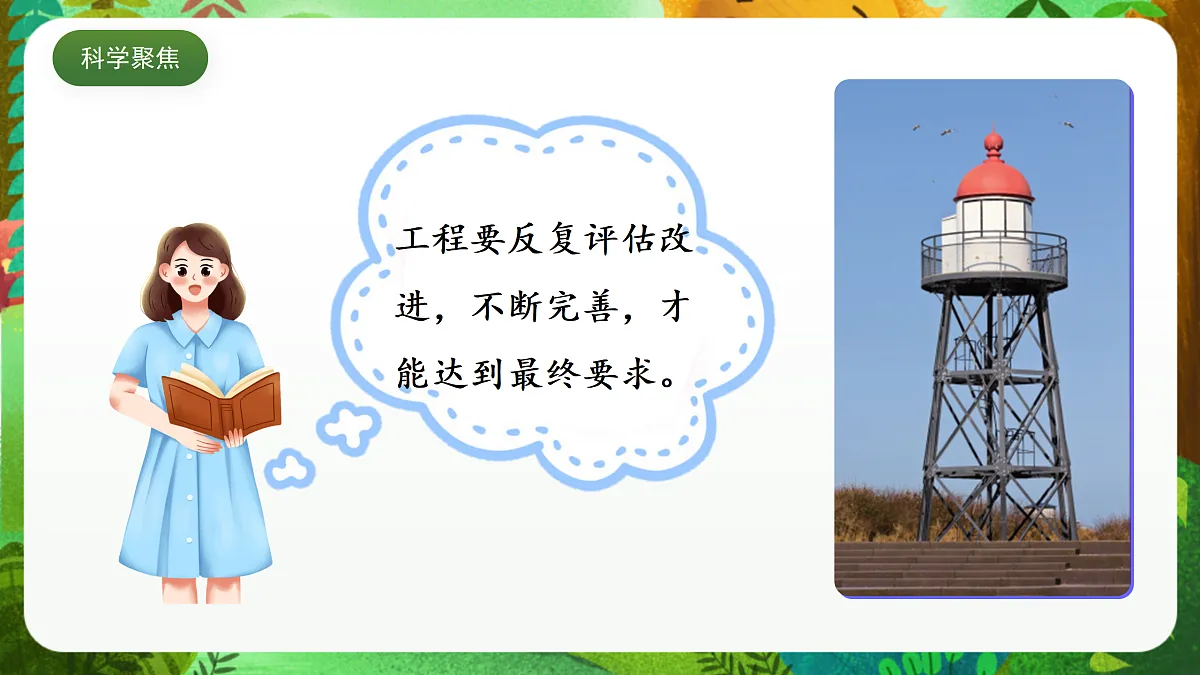 科学聚焦

工程要反复评估改进，不断完善，才能达到最终要求。